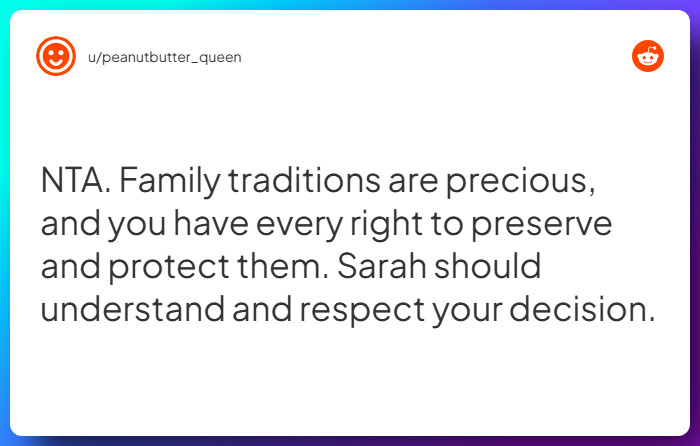 u/peanutbutter_queen

NTA. Family traditions are precious, and you have every right to preserve and protect them. Sarah should understand and respect your decision.